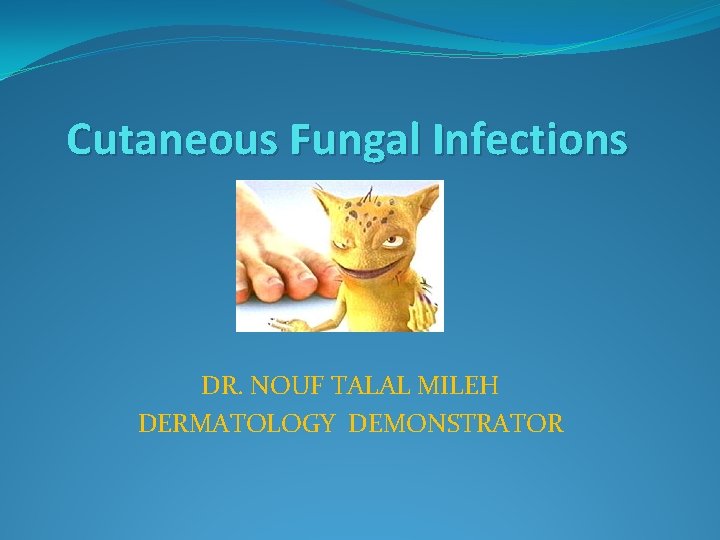 Cutaneous Fungal Infections

DR. NOUF TALAL MILEH
DERMATOLOGY DEMONSTRATOR